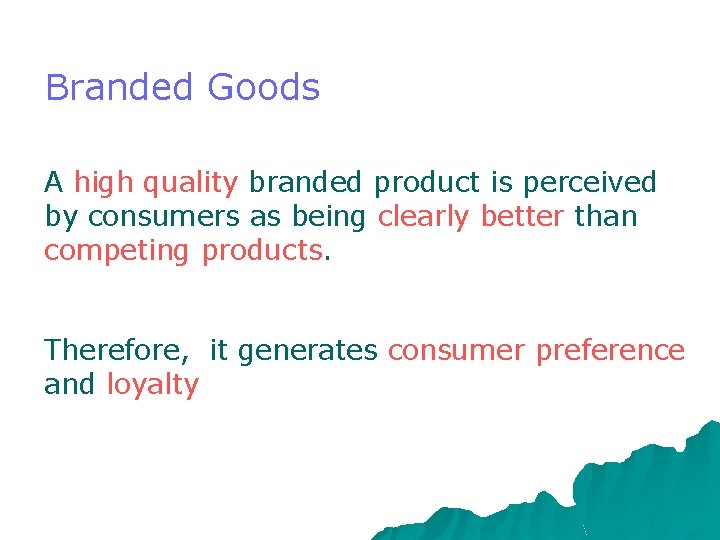 Branded Goods

A high quality branded product is perceived by consumers as being clearly better than competing products.

Therefore, it generates consumer preference and loyalty